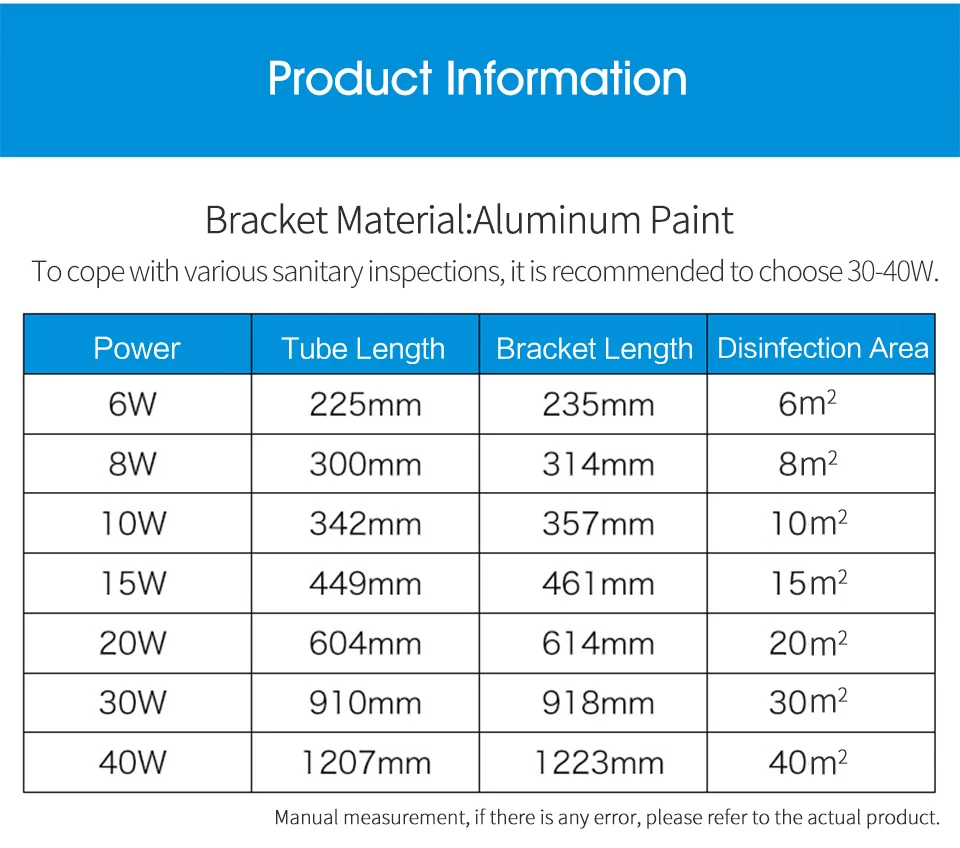 Product Information

Bracket Material:Aluminum Paint

To cope with various sanitary inspections, it is recommended to choose 30-40W.

| Power | Tube Length | Bracket Length | Disinfection Area |
|---|---|---|---|
| 6W | 225mm | 235mm | $6m^2$ |
| 8W | 300mm | 314mm | $8m^2$ |
| 10W | 342mm | 357mm | $10m^2$ |
| 15W | 449mm | 461mm | $15m^2$ |
| 20W | 604mm | 614mm | $20m^2$ |
| 30W | 910mm | 918mm | $30m^2$ |
| 40W | 1207mm | 1223mm | $40m^2$ |

Manual measurement, if there is any error, please refer to the actual product.